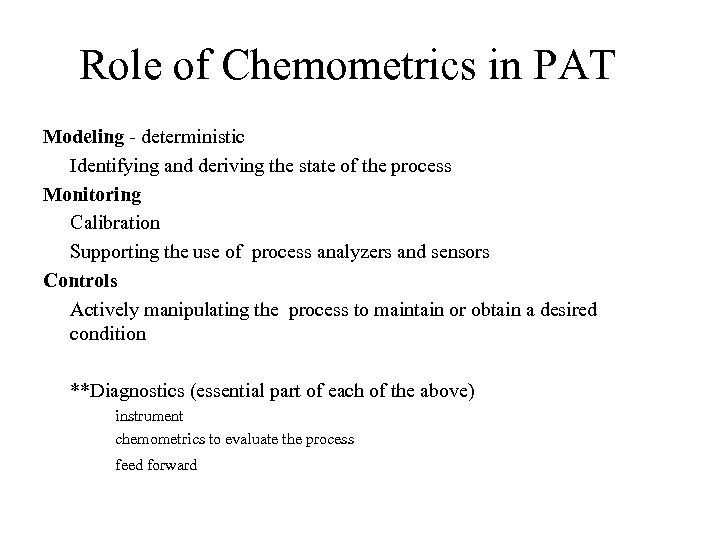 Role of Chemometrics in PAT

Modeling - deterministic

Identifying and deriving the state of the process

Monitoring

Calibration

Supporting the use of process analyzers and sensors

Controls

Actively manipulating the process to maintain or obtain a desired condition

**Diagnostics (essential part of each of the above)

instrument

chemometrics to evaluate the process

feed forward